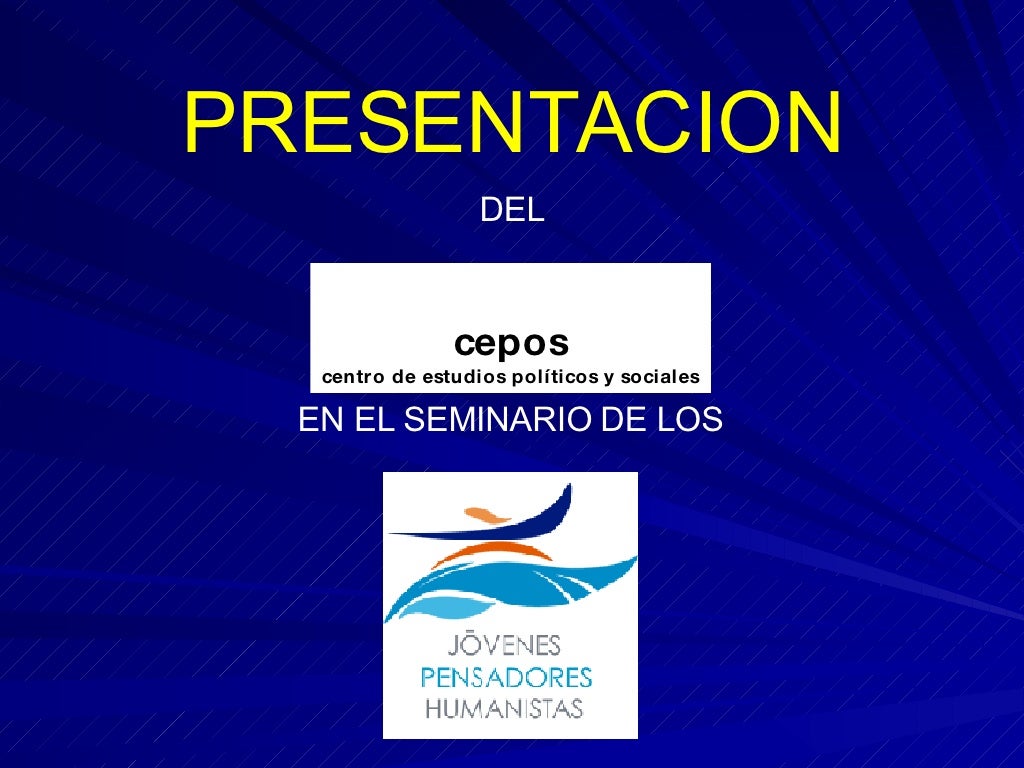 PRESENTACION

DEL

cepos
centro de estudios políticos y sociales

EN EL SEMINARIO DE LOS

JŌVENES
PENSADORES
HUMANISTAS